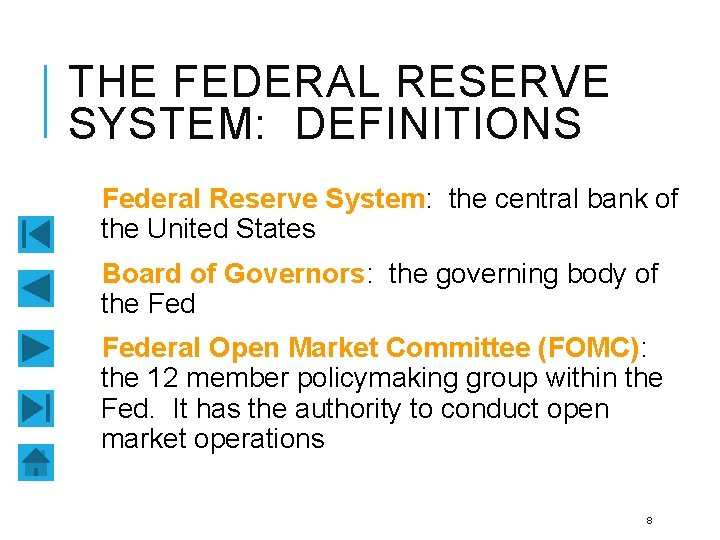 THE FEDERAL RESERVE SYSTEM:  DEFINITIONS

Federal Reserve System:  the central bank of the United States

Board of Governors:  the governing body of the Fed

Federal Open Market Committee (FOMC): the 12 member policymaking group within the Fed.  It has the authority to conduct open market operations

8